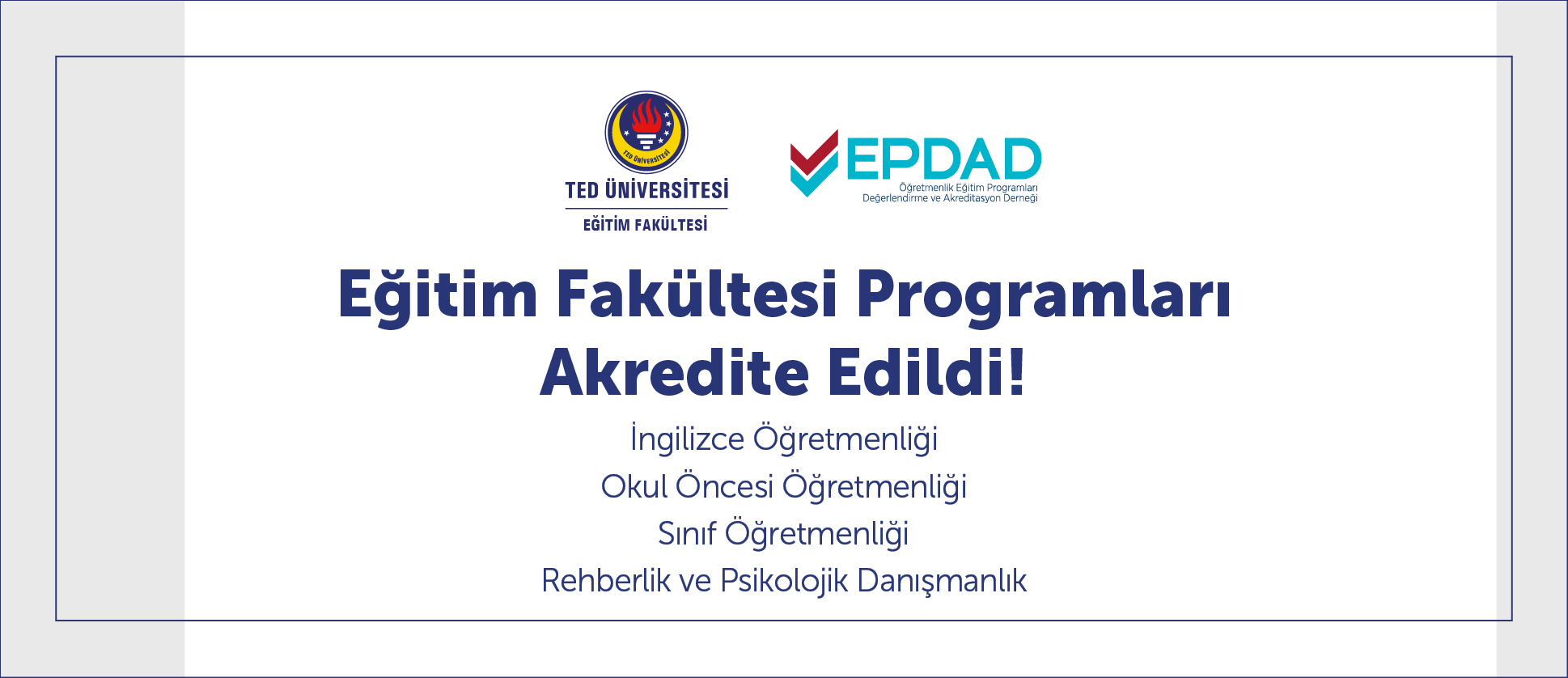 TED ÜNİVERSİTESİ

TED ÜNİVERSİTESİ
EĞİTİM FAKÜLTESİ

EPDAD
Öğretmenlik Eğitim Programları Değerlendirme ve Akreditasyon Derneği

Eğitim Fakültesi Programları Akredite Edildi!

İngilizce Öğretmenliği
Okul Öncesi Öğretmenliği
Sınıf Öğretmenliği
Rehberlik ve Psikolojik Danışmanlık